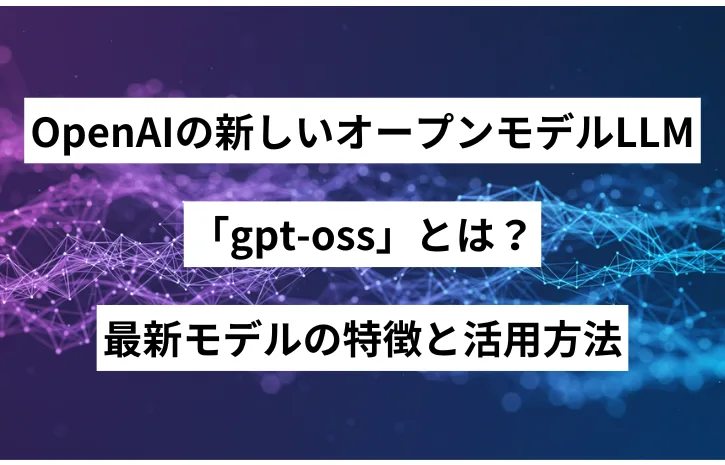 OpenAIの新しいオープンモデルLLM

「gpt-oss」とは？

最新モデルの特徴と活用方法